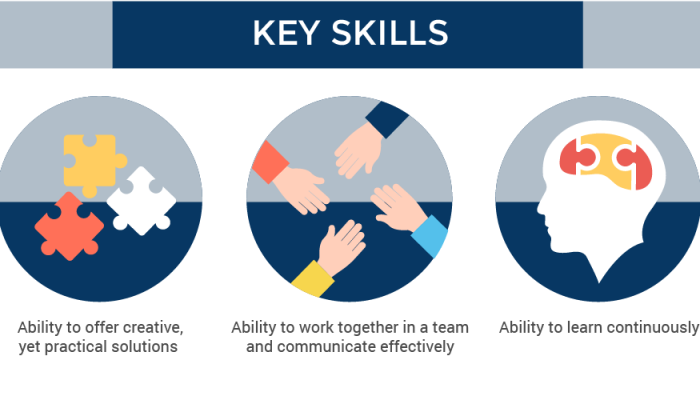 KEY SKILLS

Ability to offer creative, yet practical solutions

Ability to work together in a team and communicate effectively

Ability to learn continuously